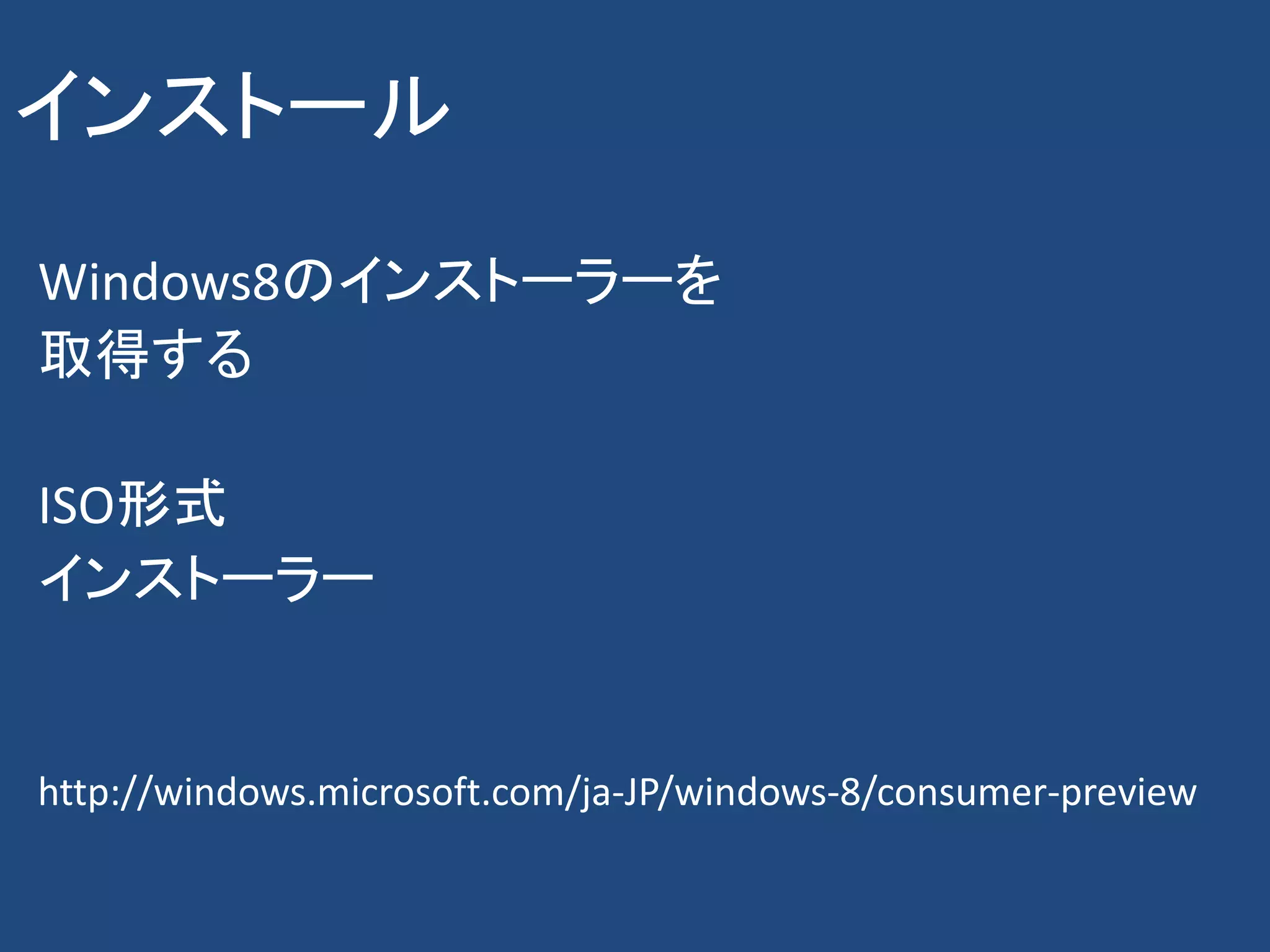 インストール

Windows8のインストーラーを取得する

ISO形式
インストーラー

http://windows.microsoft.com/ja-JP/windows-8/consumer-preview